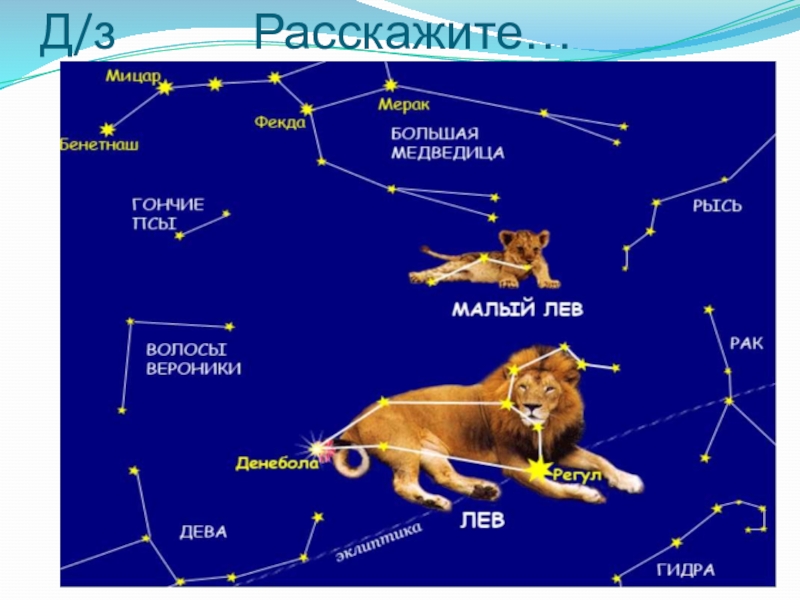 Д/з Расскажите…

Мицар
Бенетнаш
Фекда
Мерак
БОЛЬШАЯ МЕДВЕДИЦА
ГОНЧИЕ ПСЫ
РЫСЬ
МАЛЫЙ ЛЕВ
ВОЛОСЫ ВЕРОНИКИ
РАК
Денебола
Регул
ЛЕВ
ДЕВА
эклиптика
ГИДРА